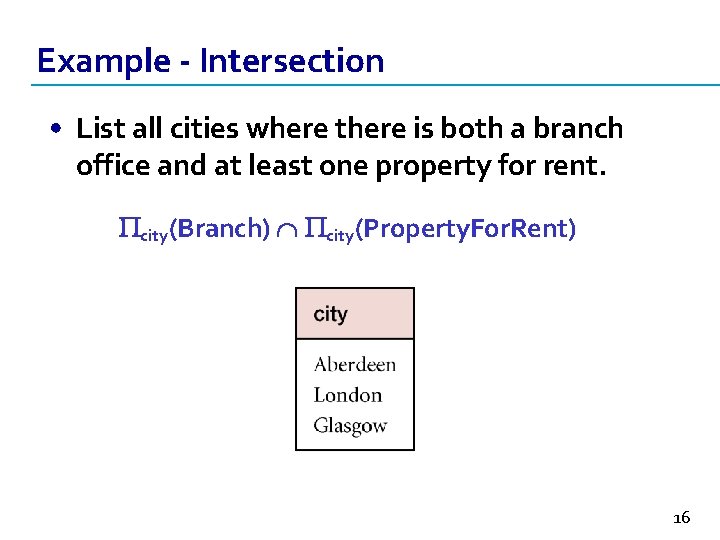 Example - Intersection

• List all cities where there is both a branch office and at least one property for rent.

$\Pi_{city}(Branch) \cap \Pi_{city}(PropertyForRent)$

| city |
|---|
| Aberdeen |
| London |
| Glasgow |

16